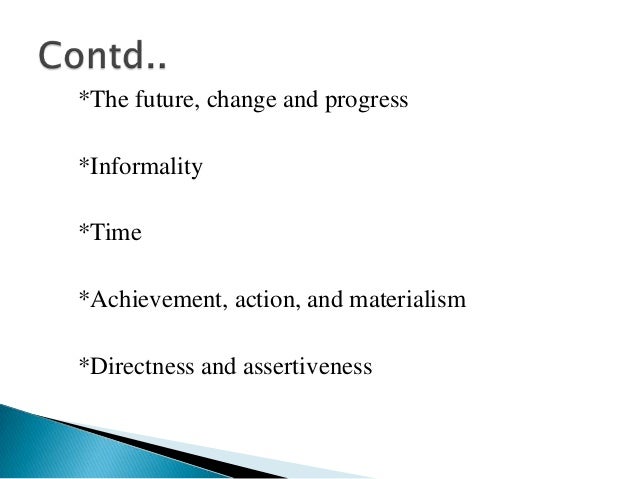 Contd..

*The future, change and progress

*Informality

*Time

*Achievement, action, and materialism

*Directness and assertiveness